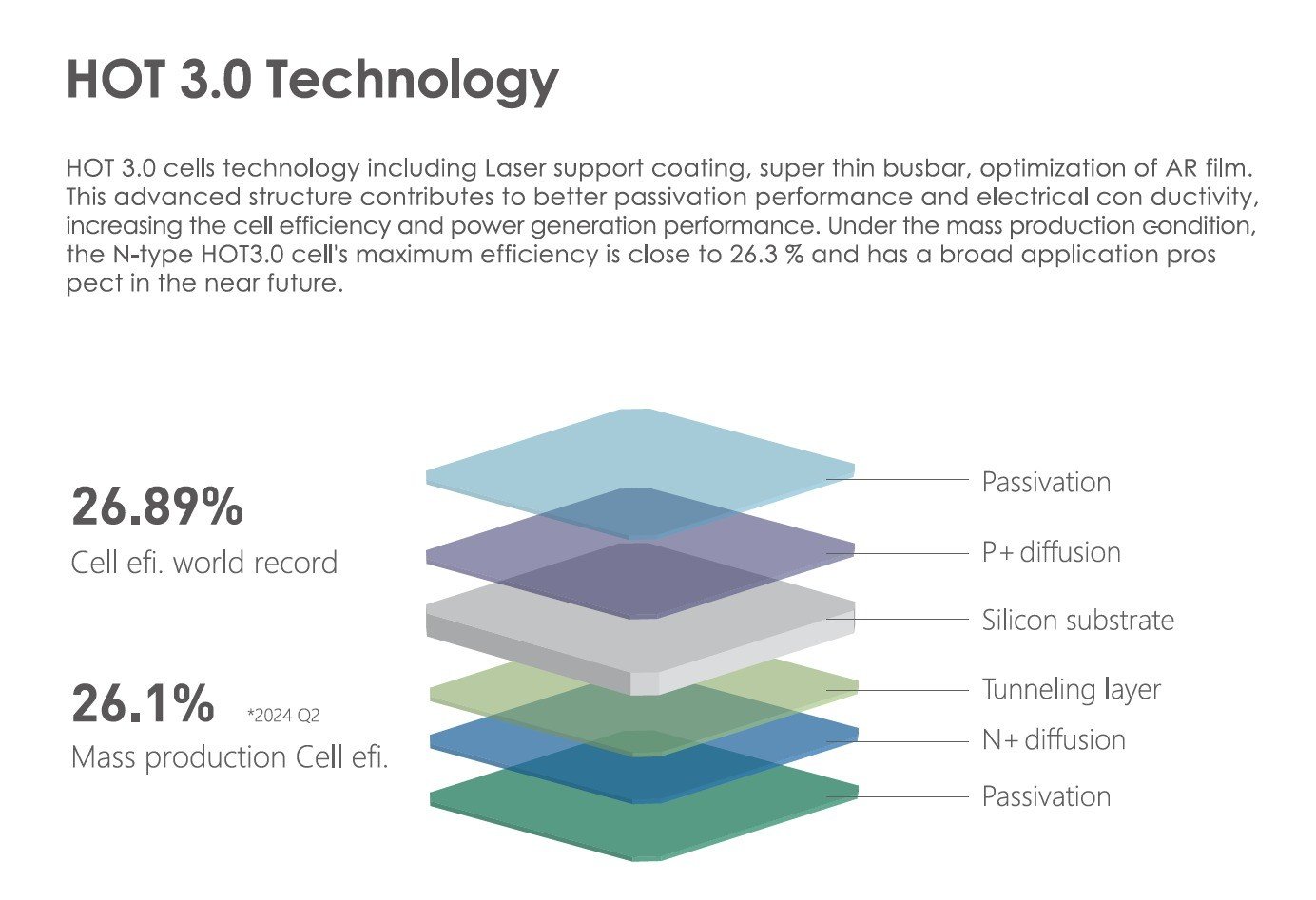 HOT 3.0 Technology

HOT 3.0 cells technology including Laser support coating, super thin busbar, optimization of AR film. This advanced structure contributes to better passivation performance and electrical con ductivity, increasing the cell efficiency and power generation performance. Under the mass production condition, the N-type HOT3.0 cell's maximum efficiency is close to 26.3 % and has a broad application pros pect in the near future.

26.89%
Cell efi. world record

26.1% *2024 Q2
Mass production Cell efi.

Passivation
P+ diffusion
Silicon substrate
Tunneling layer
N+ diffusion
Passivation